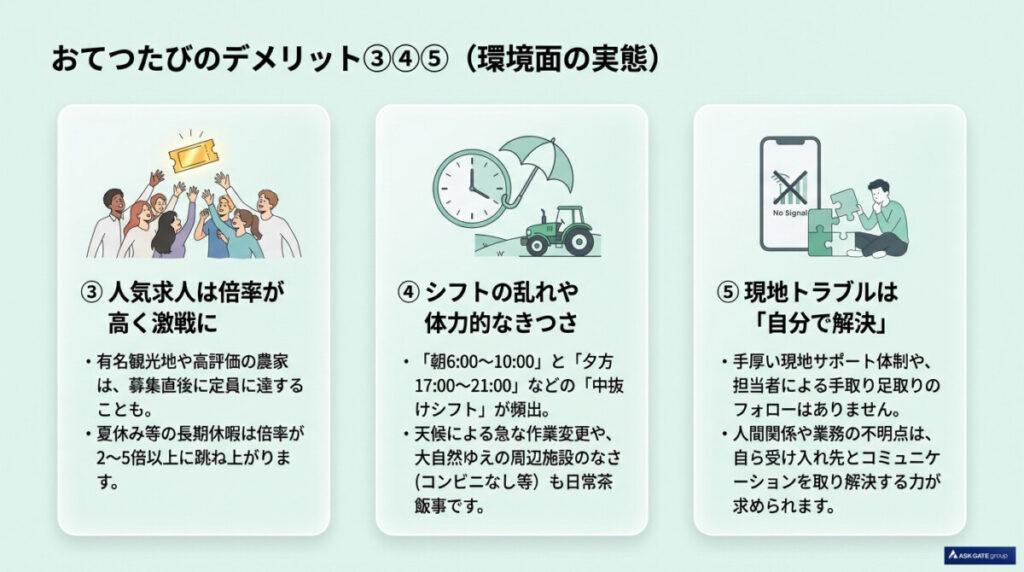 おてつたびのデメリット③④⑤（環境面の実態）

③ 人気求人は倍率が高く激戦に

・有名観光地や高評価の農家は、募集直後に定員に達することも。
・夏休み等の長期休暇は倍率が2〜5倍以上に跳ね上がります。

④ シフトの乱れや体力的なきつさ

・「朝6:00〜10:00」と「夕方17:00〜21:00」などの「中抜けシフト」が頻出。
・天候による急な作業変更や、大自然ゆえの周辺施設のなさ(コンビニなし等）も日常茶飯事です。

No Signal

⑤ 現地トラブルは「自分で解決」

・手厚い現地サポート体制や、担当者による手取り足取りのフォローはありません。
・人間関係や業務の不明点は、自ら受け入れ先とコミュニケーションを取り解決する力が求められます。

ASK GATE group